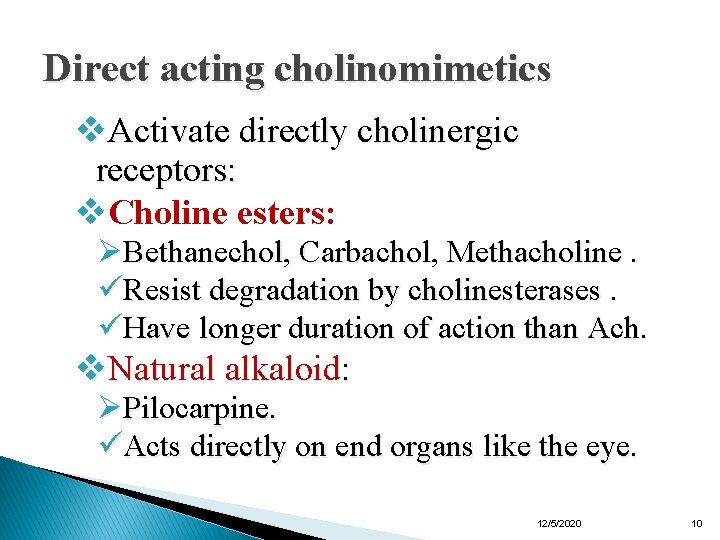 Direct acting cholinomimetics

❖Activate directly cholinergic receptors:

❖Choline esters:

➢Bethanechol, Carbachol, Methacholine .

✓Resist degradation by cholinesterases .

✓Have longer duration of action than Ach.

❖Natural alkaloid:

➢Pilocarpine.

✓Acts directly on end organs like the eye.

12/5/2020

10